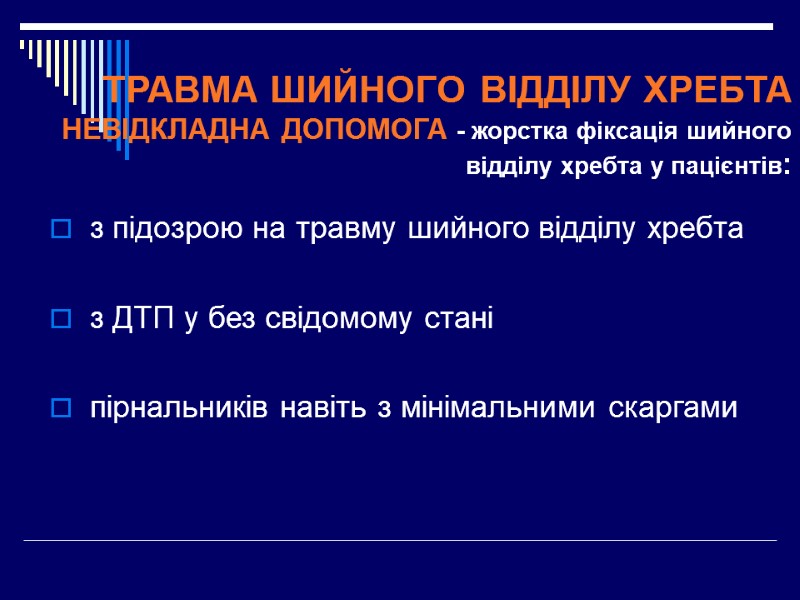 ТРАВМА ШИЙНОГО ВІДДІЛУ ХРЕБТА
НЕВІДКЛАДНА ДОПОМОГА - жорстка фіксація шийного відділу хребта у пацієнтів:

з підозрою на травму шийного відділу хребта

з ДТП у без свідомому стані

пірнальників навіть з мінімальними скаргами